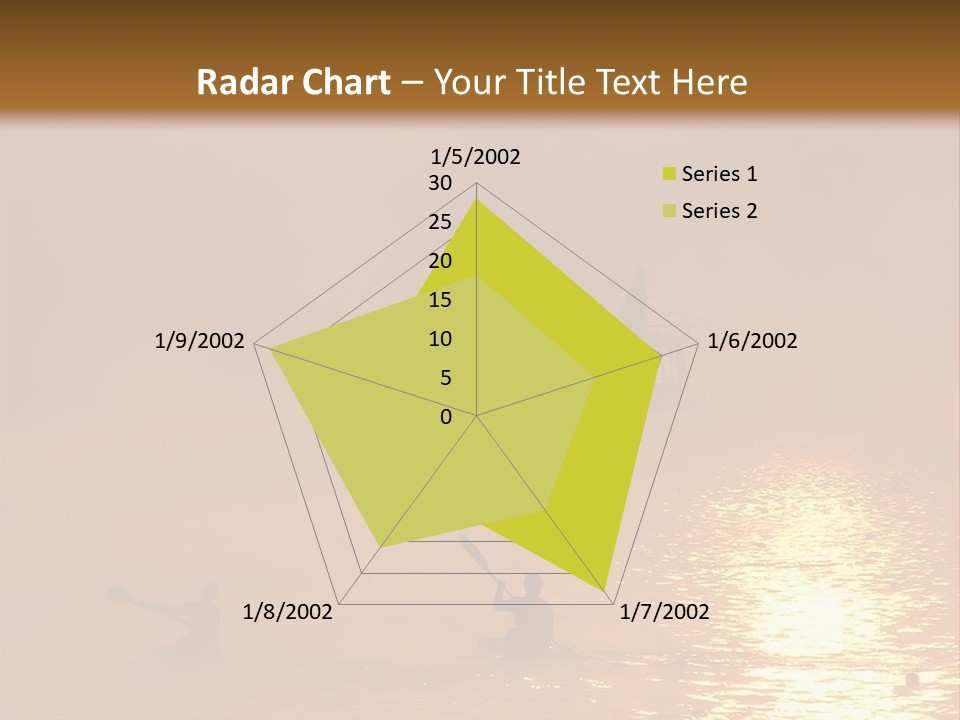 Radar Chart – Your Title Text Here

1/5/2002

30
25
20
15
10
5
0

1/6/2002

1/7/2002

1/8/2002

1/9/2002

Series 1
Series 2